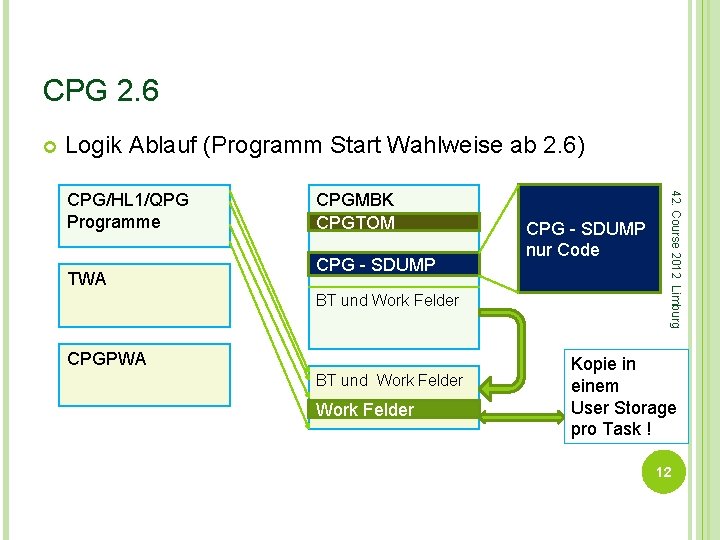 CPG 2.6

Logik Ablauf (Programm Start Wahlweise ab 2.6)

CPG/HL1/QPG Programme

TWA

CPGPWA

CPGMBK

CPGTOM

CPG - SDUMP

BT und Work Felder

BT und Work Felder

Work Felder

CPG - SDUMP nur Code

42. Course 2012 Limburg

Kopie in einem User Storage pro Task !

12